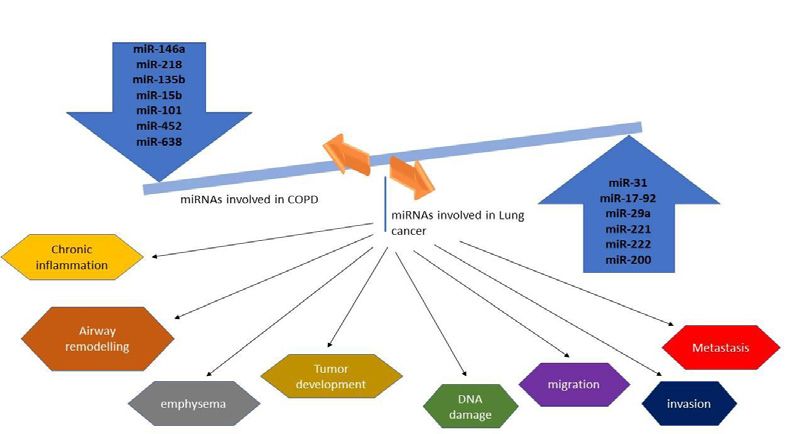 miR-146a
miR-218
miR-135b
miR-15b
miR-101
miR-452
miR-638

miRNAs involved in COPD

miRNAs involved in Lung cancer

miR-31
miR-17-92
miR-29a
miR-221
miR-222
miR-200

Chronic inflammation

Airway remodelling

emphysema

Tumor development

DNA damage

migration

invasion

Metastasis